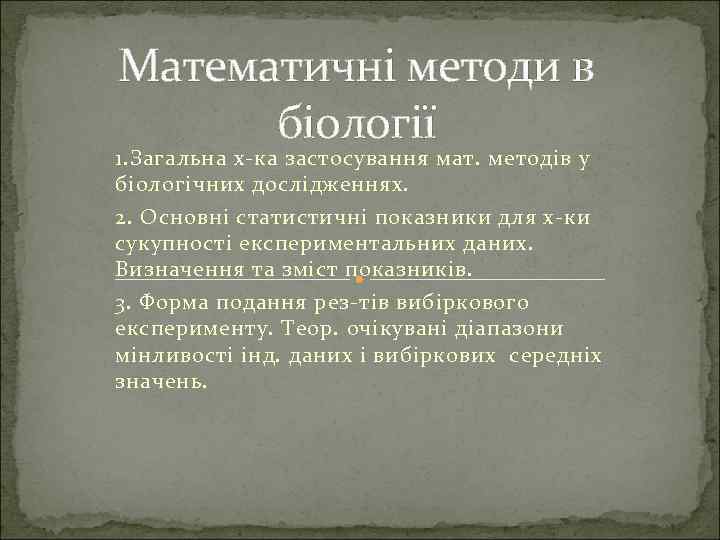 Математичні методи в біології

1.Загальна х-ка застосування мат. методів у біологічних дослідженнях.

2. Основні статистичні показники для х-ки сукупності експериментальних даних. Визначення та зміст показників.

3. Форма подання рез-тів вибіркового експерименту. Теор. очікувані діапазони мінливості інд. даних і вибіркових середніх значень.